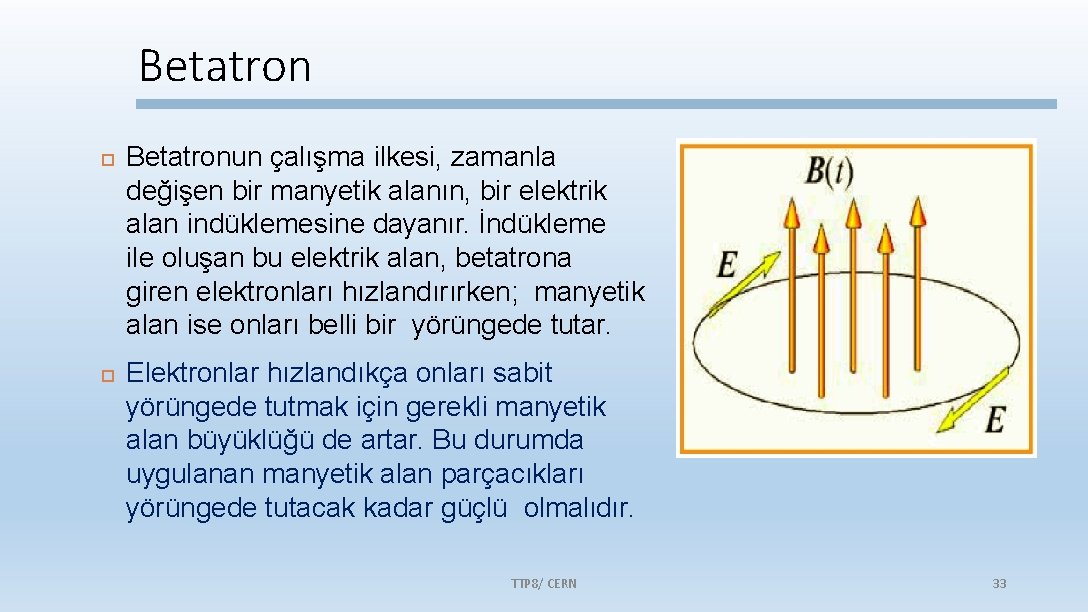 Betatron

Betatronun çalışma ilkesi, zamanla değişen bir manyetik alanın, bir elektrik alan indüklemesine dayanır. İndükleme ile oluşan bu elektrik alan, betatrona giren elektronları hızlandırırken; manyetik alan ise onları belli bir yörüngede tutar.

Elektronlar hızlandıkça onları sabit yörüngede tutmak için gerekli manyetik alan büyüklüğü de artar. Bu durumda uygulanan manyetik alan parçacıkları yörüngede tutacak kadar güçlü olmalıdır.

$B(t)$

$E$

$E$

TTP8/ CERN

33